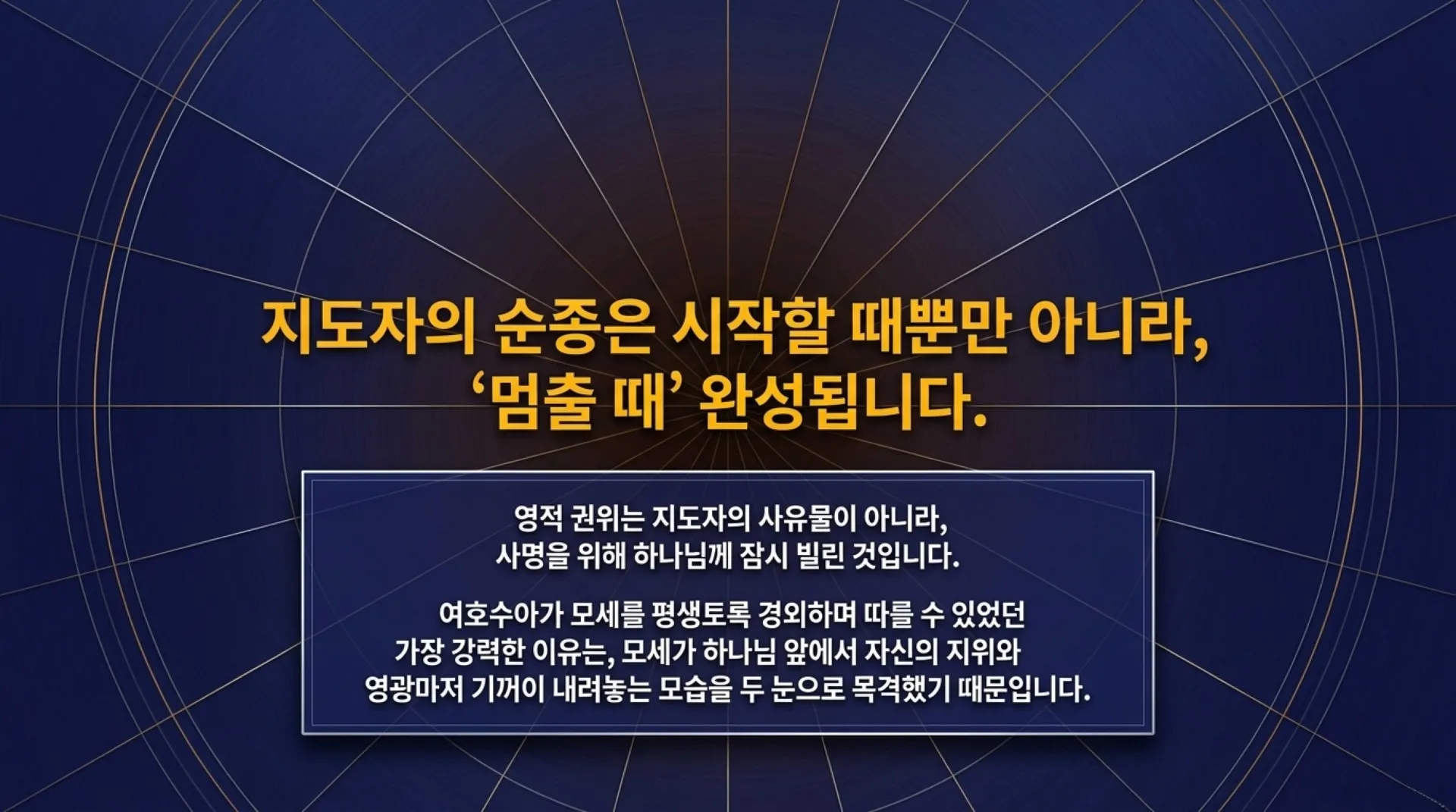 지도자의 순종은 시작할 때뿐만 아니라, ‘멈출 때’ 완성됩니다.

영적 권위는 지도자의 사유물이 아니라, 사명을 위해 하나님께 잠시 빌린 것입니다.

여호수아가 모세를 평생토록 경외하며 따를 수 있었던 가장 강력한 이유는, 모세가 하나님 앞에서 자신의 지위와 영광마저 기꺼이 내려놓는 모습을 두 눈으로 목격했기 때문입니다.